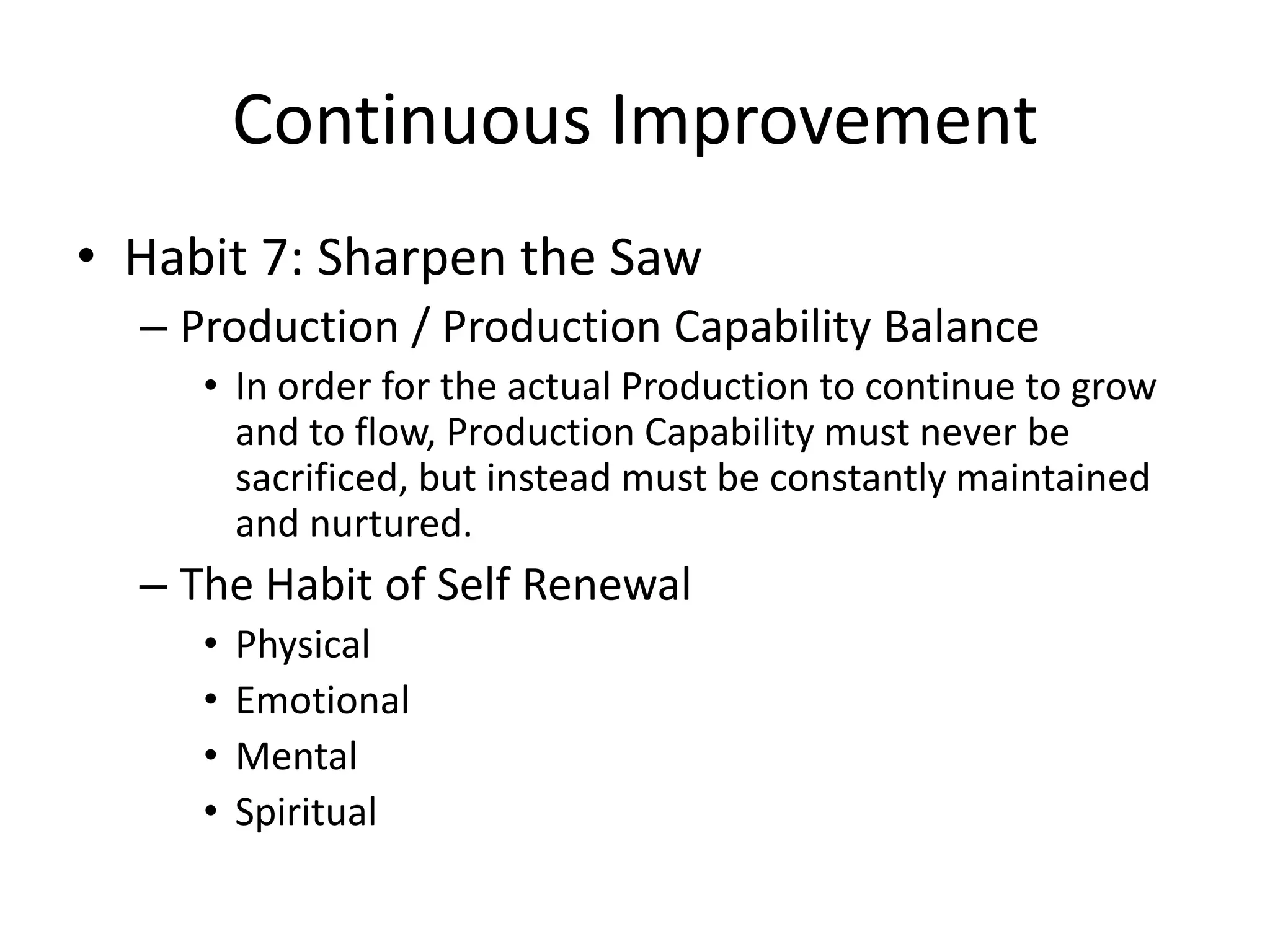 Continuous Improvement

• Habit 7: Sharpen the Saw
– Production / Production Capability Balance
• In order for the actual Production to continue to grow and to flow, Production Capability must never be sacrificed, but instead must be constantly maintained and nurtured.
– The Habit of Self Renewal
• Physical
• Emotional
• Mental
• Spiritual